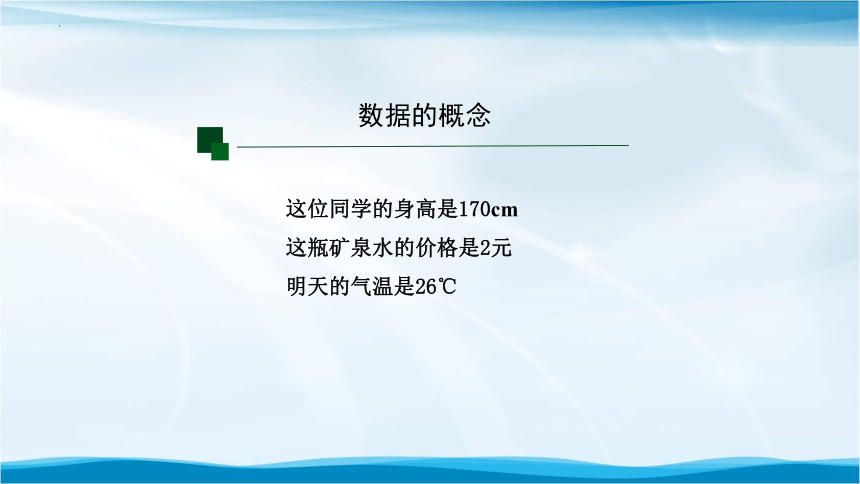 数据的概念

这位同学的身高是170cm

这瓶矿泉水的价格是2元

明天的气温是26℃